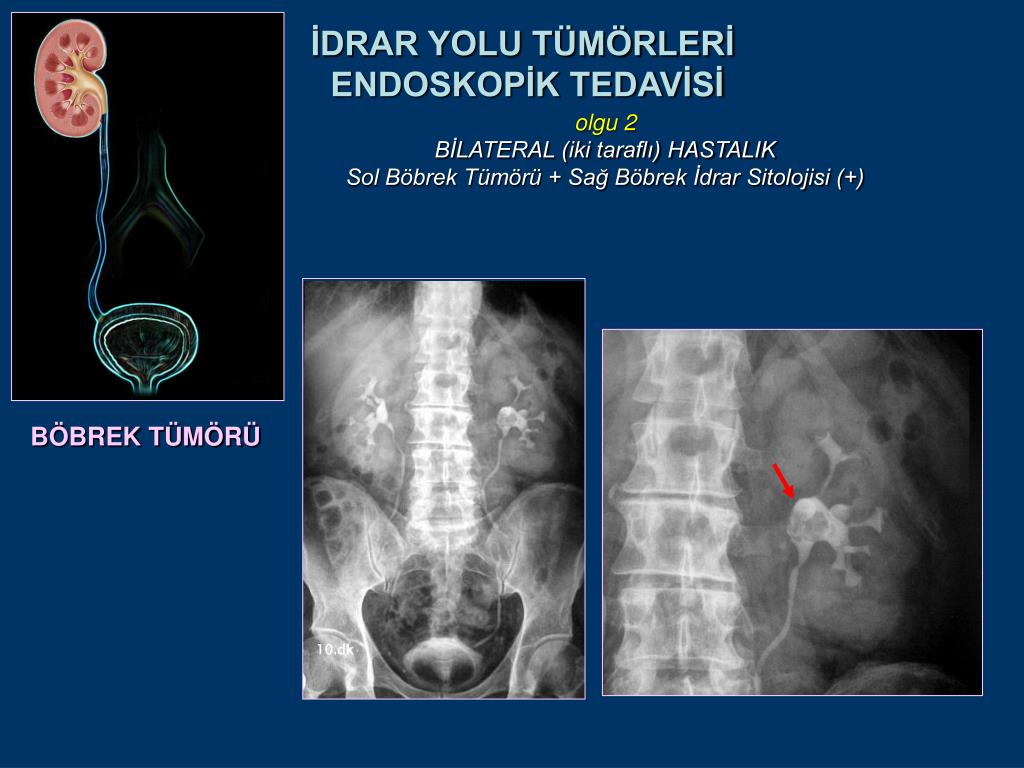 İDRAR YOLU TÜMÖRLERİ
ENDOSKOPİK TEDAVİSİ

olgu 2
BİLATERAL (iki taraflı) HASTALIK
Sol Böbrek Tümörü + Sağ Böbrek İdrar Sitolojisi (+)

BÖBREK TÜMÖRÜ

10.dk